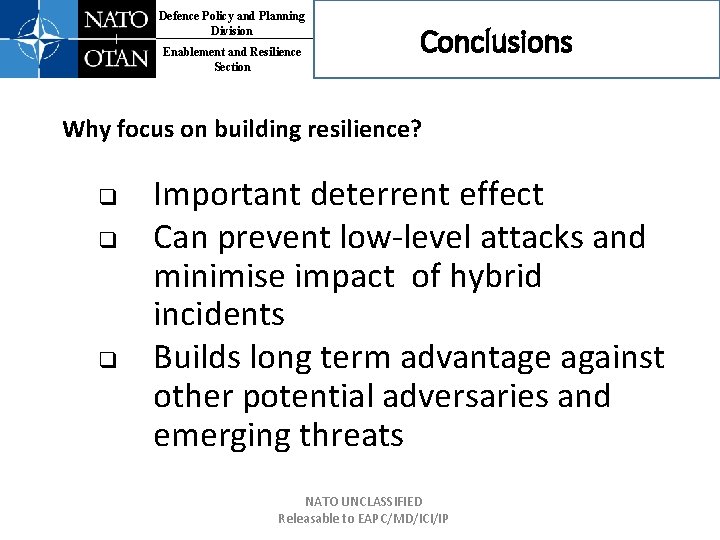 NATO
OTAN

Defence Policy and Planning Division

Enablement and Resilience Section

Conclusions

Why focus on building resilience?

❑ Important deterrent effect
❑ Can prevent low-level attacks and minimise impact of hybrid incidents
❑ Builds long term advantage against other potential adversaries and emerging threats

NATO UNCLASSIFIED
Releasable to EAPC/MD/ICI/IP